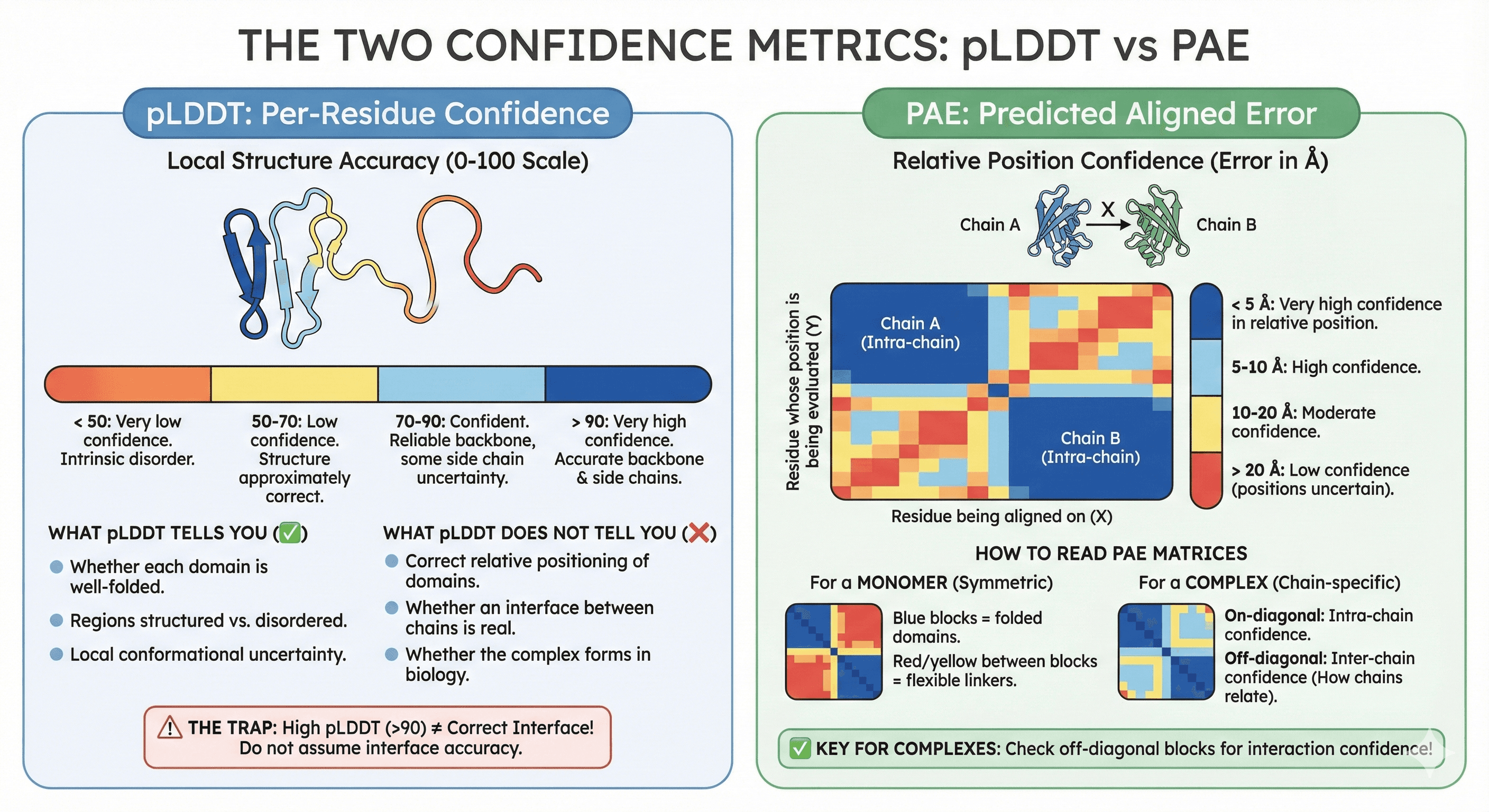 THE TWO CONFIDENCE METRICS: pLDDT vs PAE

pLDDT: Per-Residue Confidence

Local Structure Accuracy (0-100 Scale)

< 50: Very low confidence. Intrinsic disorder.

50-70: Low confidence. Structure approximately correct.

70-90: Confident. Reliable backbone, some side chain uncertainty.

> 90: Very high confidence. Accurate backbone & side chains.

WHAT pLDDT TELLS YOU (✅)

Whether each domain is well-folded.

Regions structured vs. disordered.

Local conformational uncertainty.

WHAT pLDDT DOES NOT TELL YOU (❌)

Correct relative positioning of domains.

Whether an interface between chains is real.

Whether the complex forms in biology.

⚠ THE TRAP: High pLDDT (>90) ≠ Correct Interface! Do not assume interface accuracy.

PAE: Predicted Aligned Error

Relative Position Confidence (Error in Å)

Chain A X Chain B

Residue whose position is being evaluated (Y)

Chain A (Intra-chain)

Chain B (Intra-chain)

Residue being aligned on (X)

< 5 Å: Very high confidence in relative position.

5-10 Å: High confidence.

10-20 Å: Moderate confidence.

> 20 Å: Low confidence (positions uncertain).

HOW TO READ PAE MATRICES

For a MONOMER (Symmetric)

Blue blocks = folded domains.

Red/yellow between blocks = flexible linkers.

For a COMPLEX (Chain-specific)

On-diagonal: Intra-chain confidence.

Off-diagonal: Inter-chain confidence (How chains relate).

✅ KEY FOR COMPLEXES: Check off-diagonal blocks for interaction confidence!